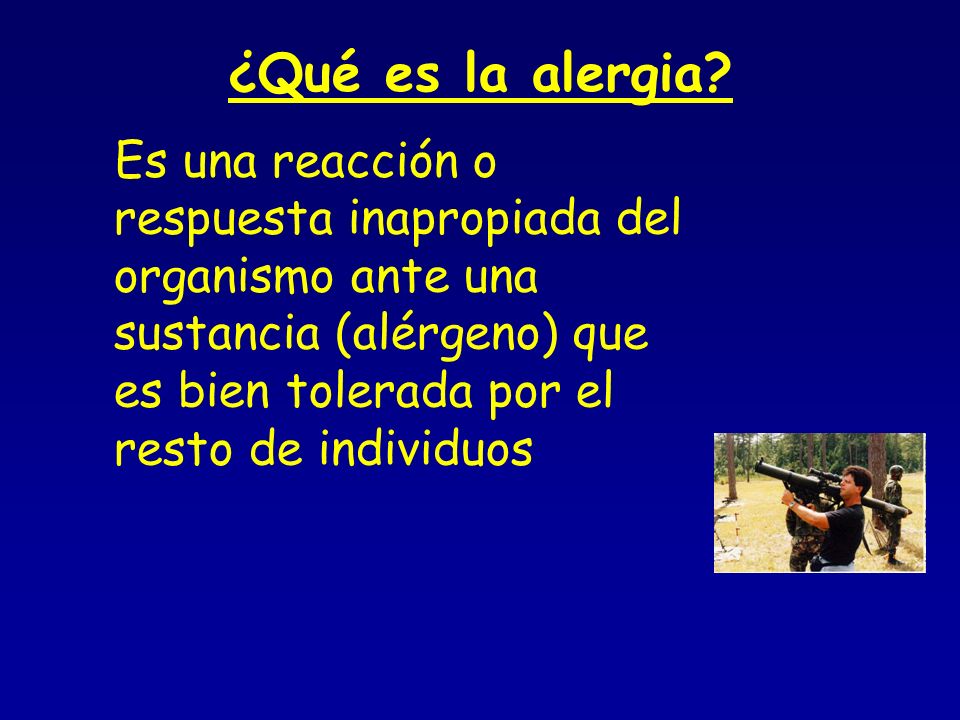 ¿Qué es la alergia?

Es una reacción o respuesta inapropiada del organismo ante una sustancia (alérgeno) que es bien tolerada por el resto de individuos